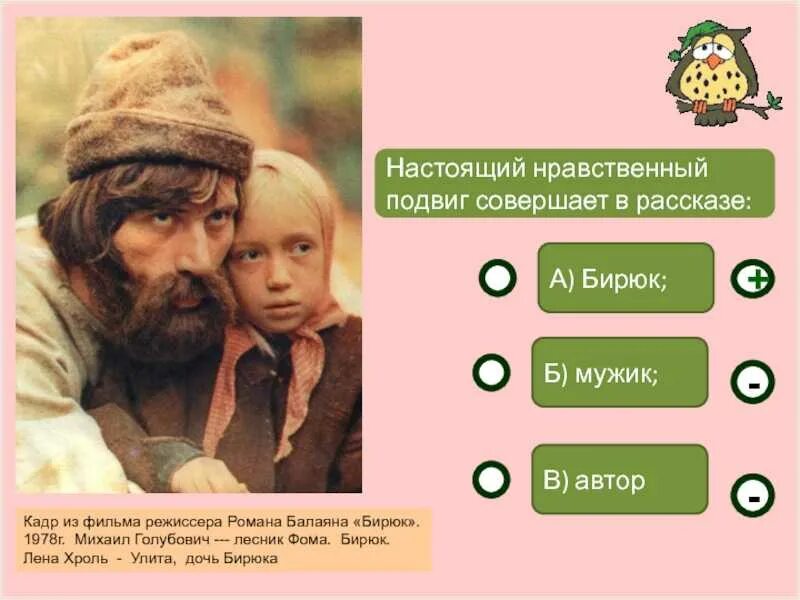 Настоящий нравственный подвиг совершает в рассказе:

А) Бирюк;

+

Б) мужик;

-

В) автор

-

Кадр из фильма режиссера Романа Балаяна «Бирюк». 1978г. Михаил Голубович --- лесник Фома. Бирюк. Лена Хроль - Улита, дочь Бирюка